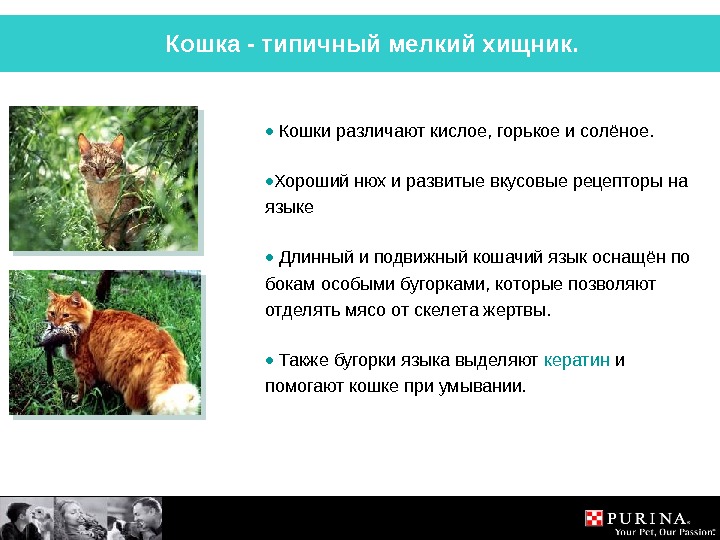 Кошка - типичный мелкий хищник.

● Кошки различают кислое, горькое и солёное.

●Хороший нюх и развитые вкусовые рецепторы на языке

● Длинный и подвижный кошачий язык оснащён по бокам особыми бугорками, которые позволяют отделять мясо от скелета жертвы.

● Также бугорки языка выделяют кератин и помогают кошке при умывании.

PURINA
Your Pet, Our Passion.